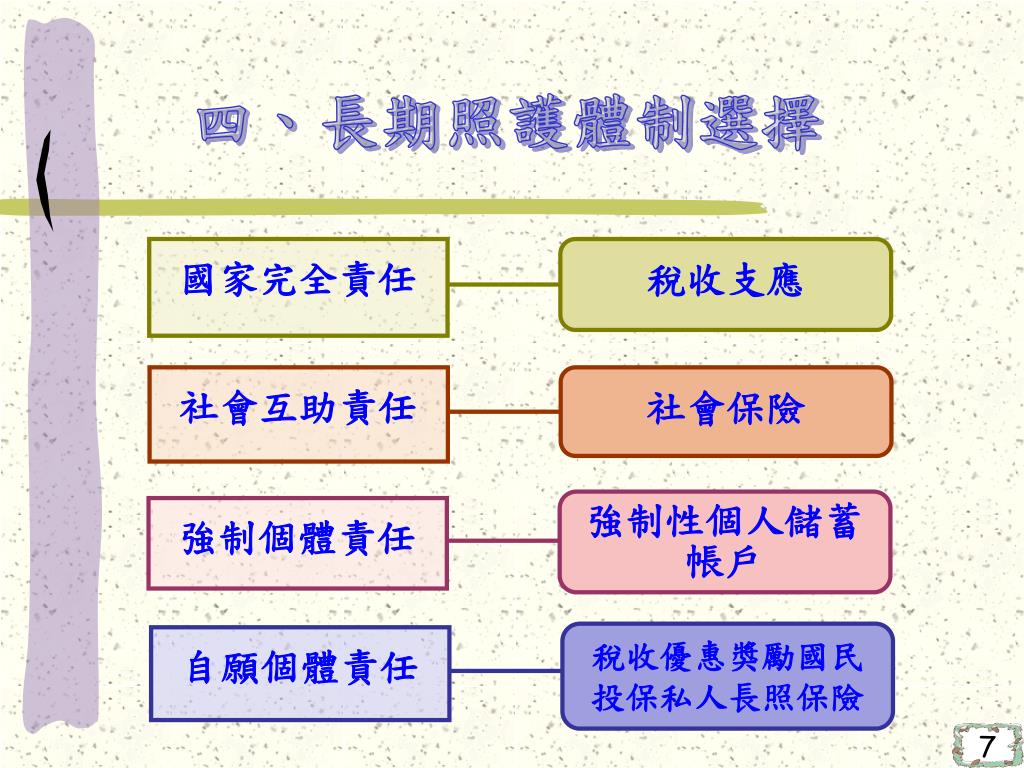 四、長期照護體制選擇

國家完全責任

稅收支應

社會互助責任

社會保險

強制個體責任

強制性個人儲蓄帳戶

自願個體責任

稅收優惠獎勵國民投保私人長照保險

7